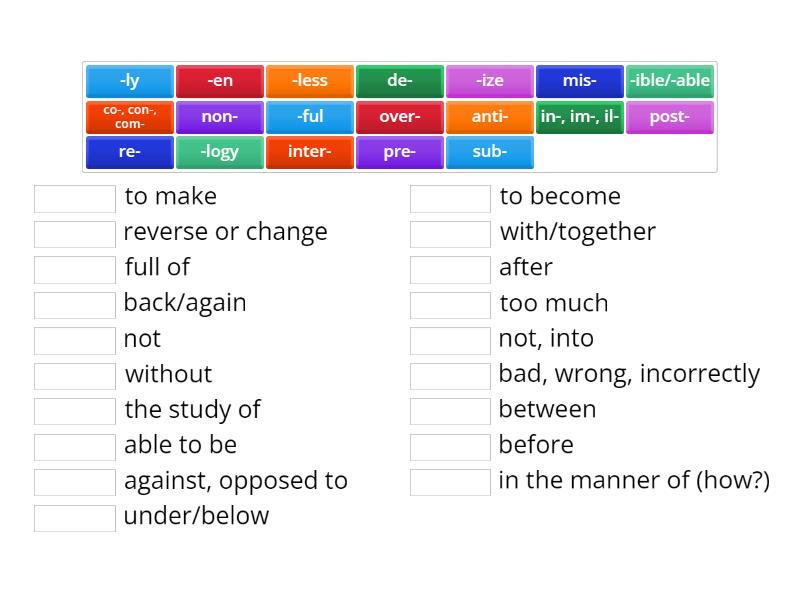 -ly
-en
-less
de-
-ize
mis-
-ible/-able
co-, con-, com-
non-
-ful
over-
anti-
in-, im-, il-
post-
re-
-logy
inter-
pre-
sub-

to make
reverse or change
full of
back/again
not
without
the study of
able to be
against, opposed to
under/below

to become
with/together
after
too much
not, into
bad, wrong, incorrectly
between
before
in the manner of (how?)